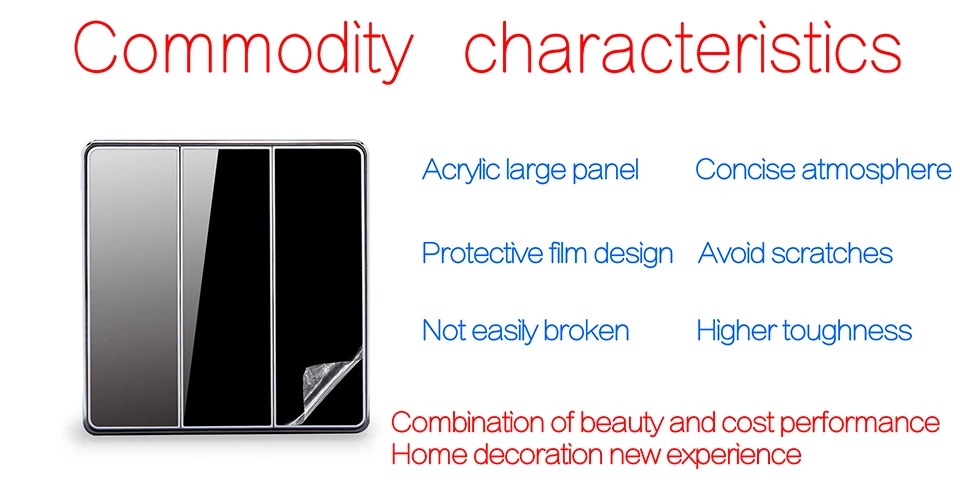 Commodity characteristics

Acrylic large panel Concise atmosphere

Protective film design Avoid scratches

Not easily broken Higher toughness

Combination of beauty and cost performance
Home decoration new experience